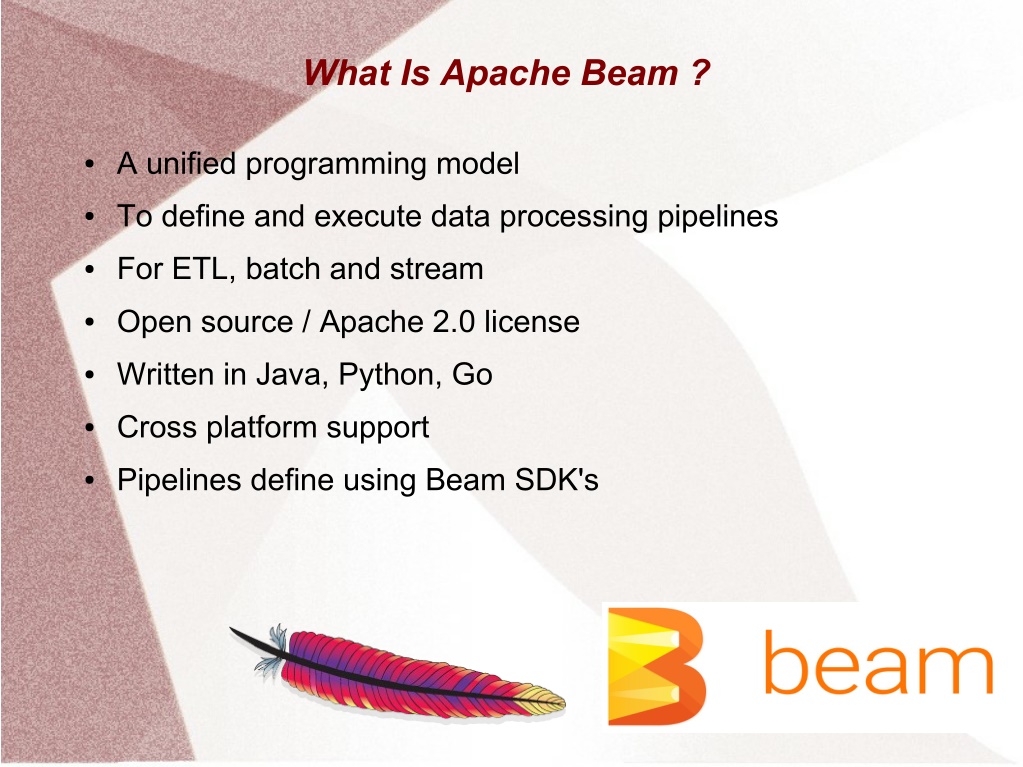 What Is Apache Beam ?

- A unified programming model
- To define and execute data processing pipelines
- For ETL, batch and stream
- Open source / Apache 2.0 license
- Written in Java, Python, Go
- Cross platform support
- Pipelines define using Beam SDK's

beam